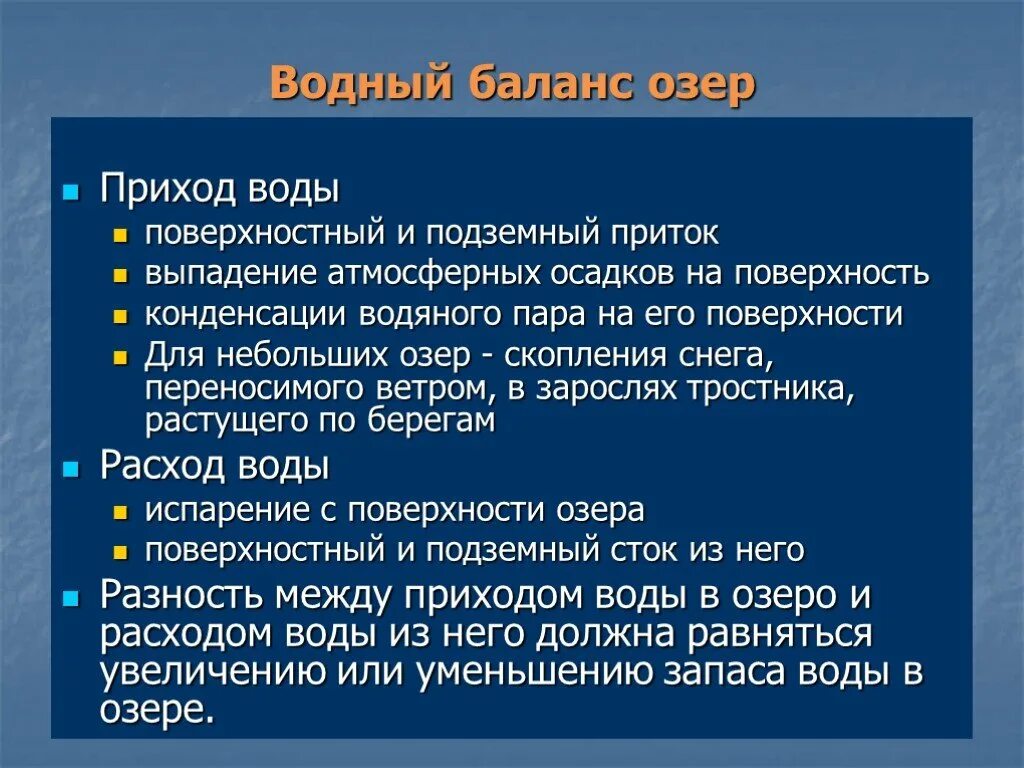 Водный баланс озер

Приход воды

поверхностный и подземный приток

выпадение атмосферных осадков на поверхность

конденсации водяного пара на его поверхности

Для небольших озер - скопления снега, переносимого ветром, в зарослях тростника, растущего по берегам

Расход воды

испарение с поверхности озера

поверхностный и подземный сток из него

Разность между приходом воды в озеро и расходом воды из него должна равняться увеличению или уменьшению запаса воды в озере.